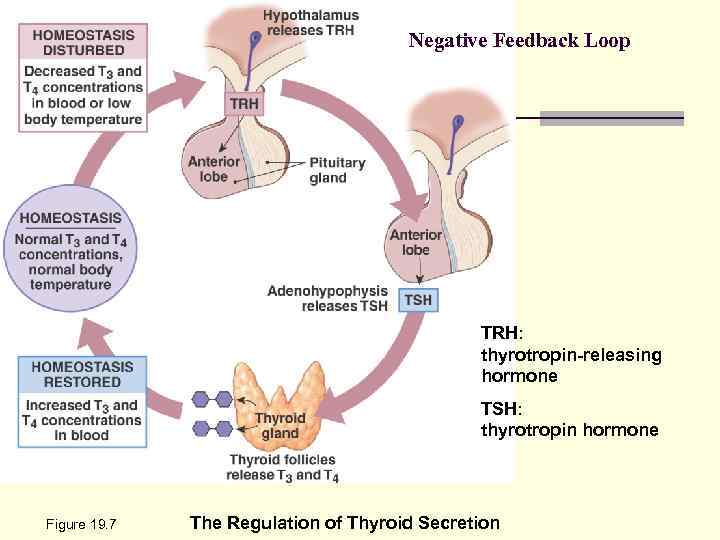 Negative Feedback Loop

HOMEOSTASIS DISTURBED
Decreased $T_3$ and $T_4$ concentrations in blood or low body temperature

Hypothalamus releases TRH

TRH

Anterior lobe

Pituitary gland

HOMEOSTASIS
Normal $T_3$ and $T_4$ concentrations, normal body temperature

Anterior lobe

Adenohypophysis releases TSH

TSH

HOMEOSTASIS RESTORED
Increased $T_3$ and $T_4$ concentrations in blood

Thyroid gland

Thyroid follicles release $T_3$ and $T_4$

TRH:
thyrotropin-releasing hormone

TSH:
thyrotropin hormone

Figure 19.7

The Regulation of Thyroid Secretion